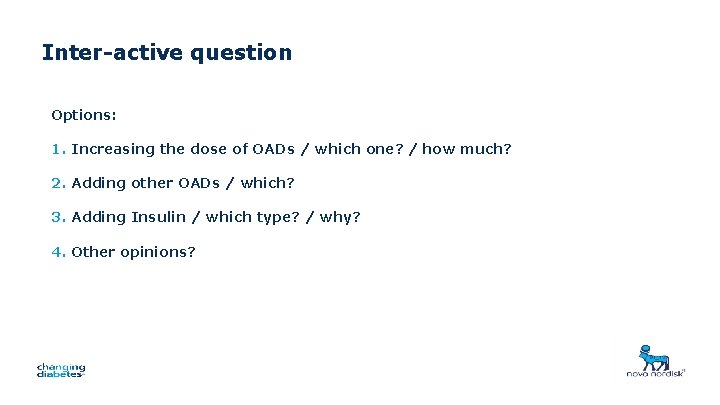 Inter-active question

Options:

1. Increasing the dose of OADs / which one? / how much?

2. Adding other OADs / which?

3. Adding Insulin / which type? / why?

4. Other opinions?

changing diabetes

novo nordisk